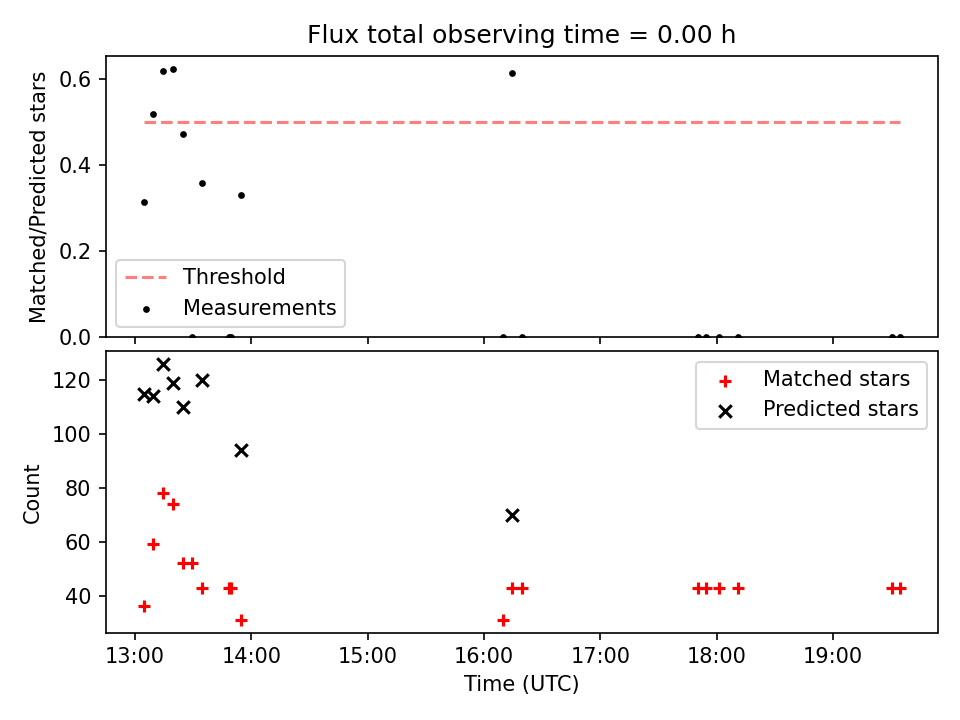 Flux total observing time = 0.00 h

Matched/Predicted stars
0.6
0.4
0.2
0.0

Threshold
Measurements

Count
120
100
80
60
40

Matched stars
Predicted stars

13:00 14:00 15:00 16:00 17:00 18:00 19:00
Time (UTC)